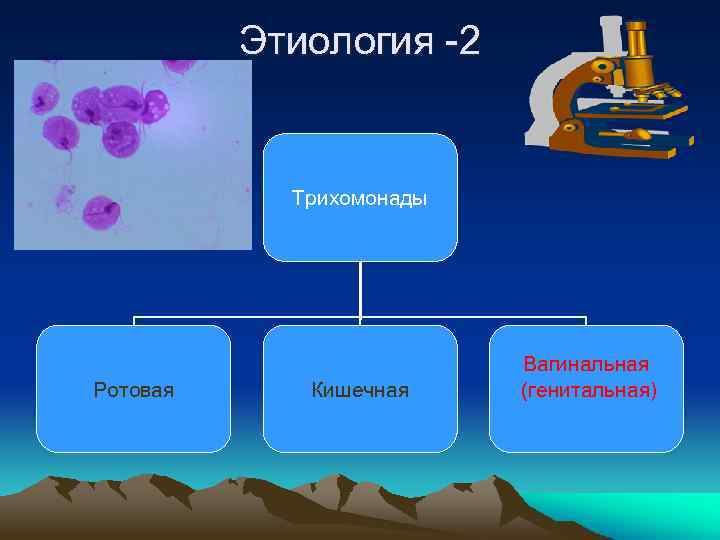 Этиология -2

Трихомонады

Ротовая

Кишечная

Вагинальная (генитальная)